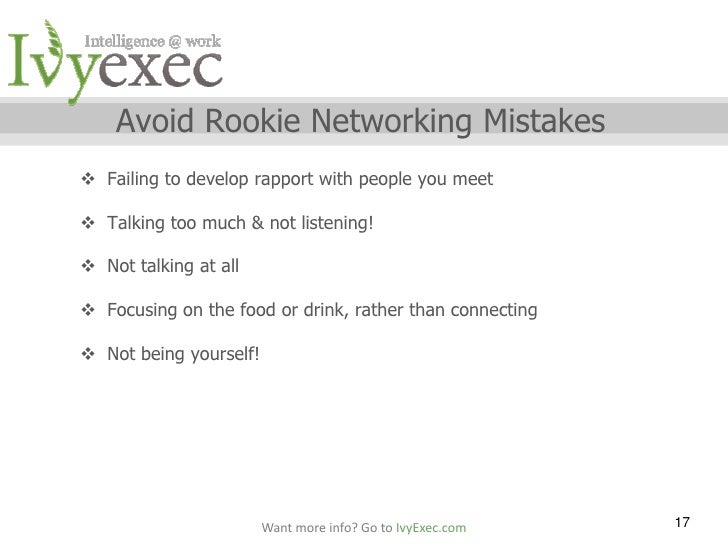 Intelligence @ work
Ivyexec

Avoid Rookie Networking Mistakes

❖ Failing to develop rapport with people you meet

❖ Talking too much & not listening!

❖ Not talking at all

❖ Focusing on the food or drink, rather than connecting

❖ Not being yourself!

Want more info? Go to IvyExec.com

17